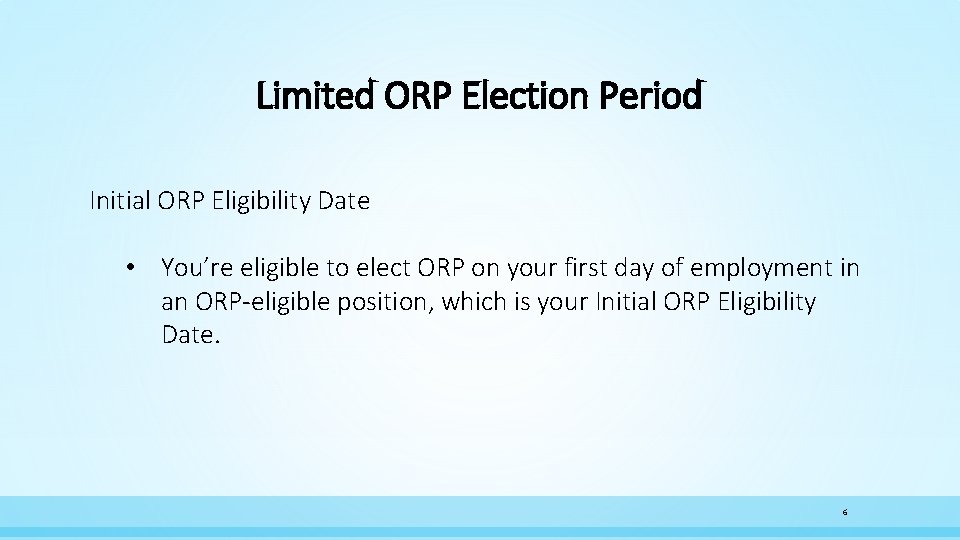 Limited ORP Election Period

Initial ORP Eligibility Date

• You're eligible to elect ORP on your first day of employment in an ORP-eligible position, which is your Initial ORP Eligibility Date.

6